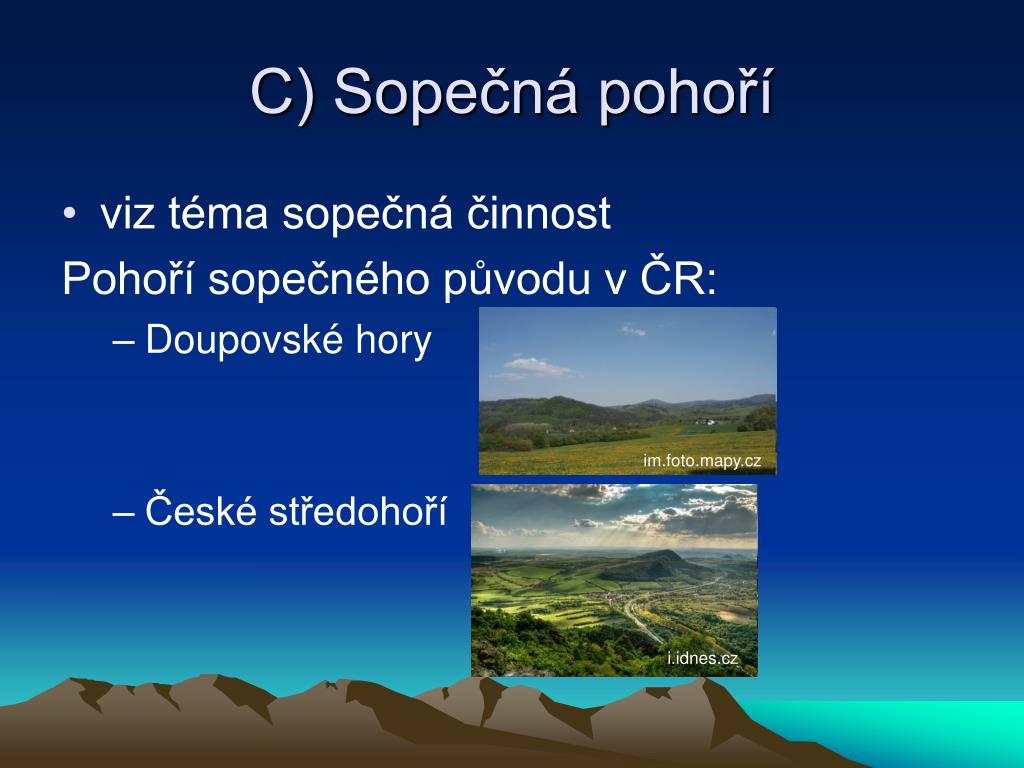 C) Sopečná pohoří

• viz téma sopečná činnost

Pohoří sopečného původu v ČR:

– Doupovské hory

im.foto.mapy.cz

– České středohoří

i.idnes.cz